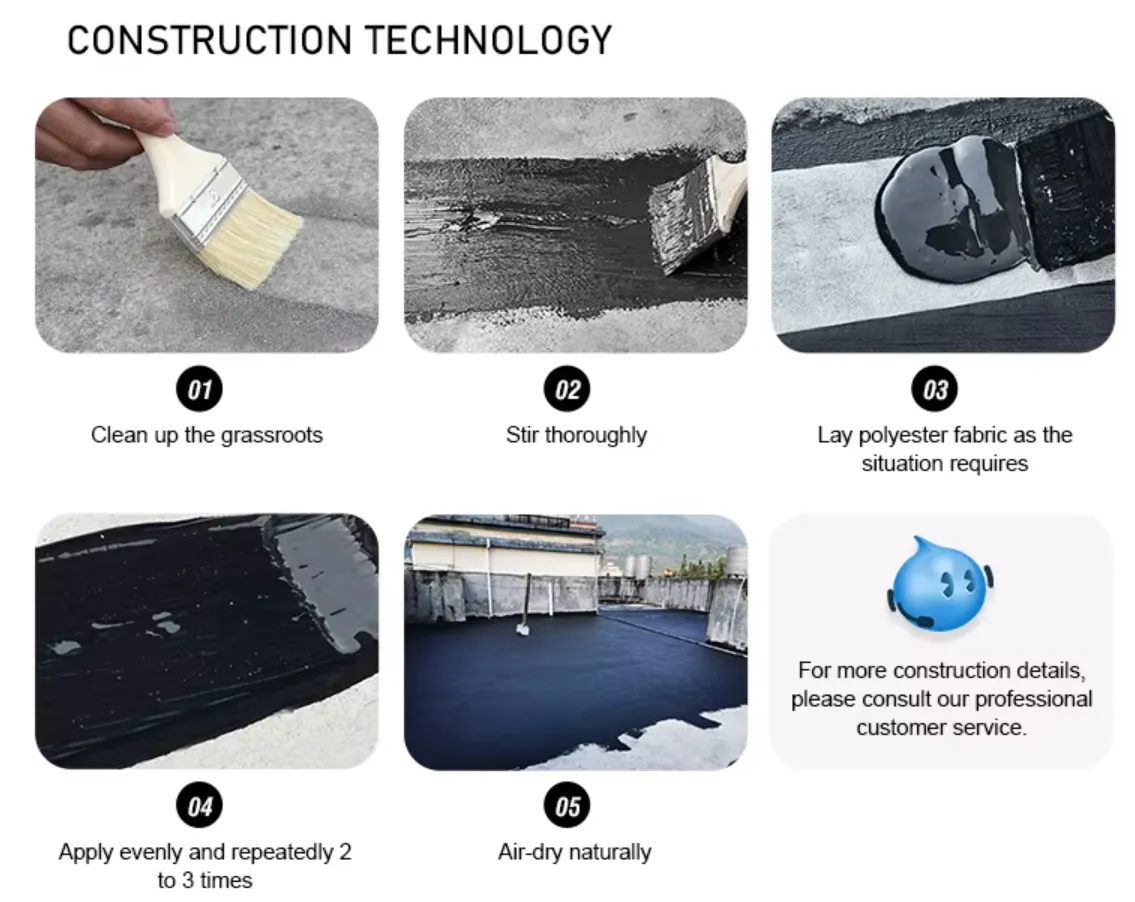 CONSTRUCTION TECHNOLOGY

01
Clean up the grassroots

02
Stir thoroughly

03
Lay polyester fabric as the situation requires

04
Apply evenly and repeatedly 2 to 3 times

05
Air-dry naturally

For more construction details, please consult our professional customer service.